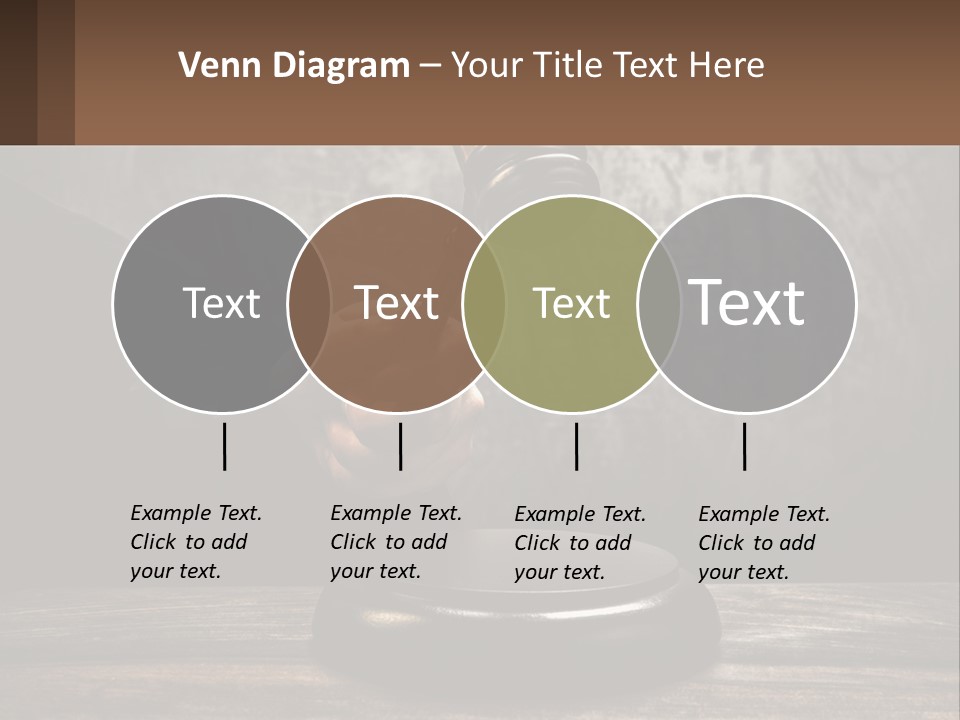 Venn Diagram – Your Title Text Here

Text

Text

Text

Text

Example Text. Click to add your text.

Example Text. Click to add your text.

Example Text. Click to add your text.

Example Text. Click to add your text.